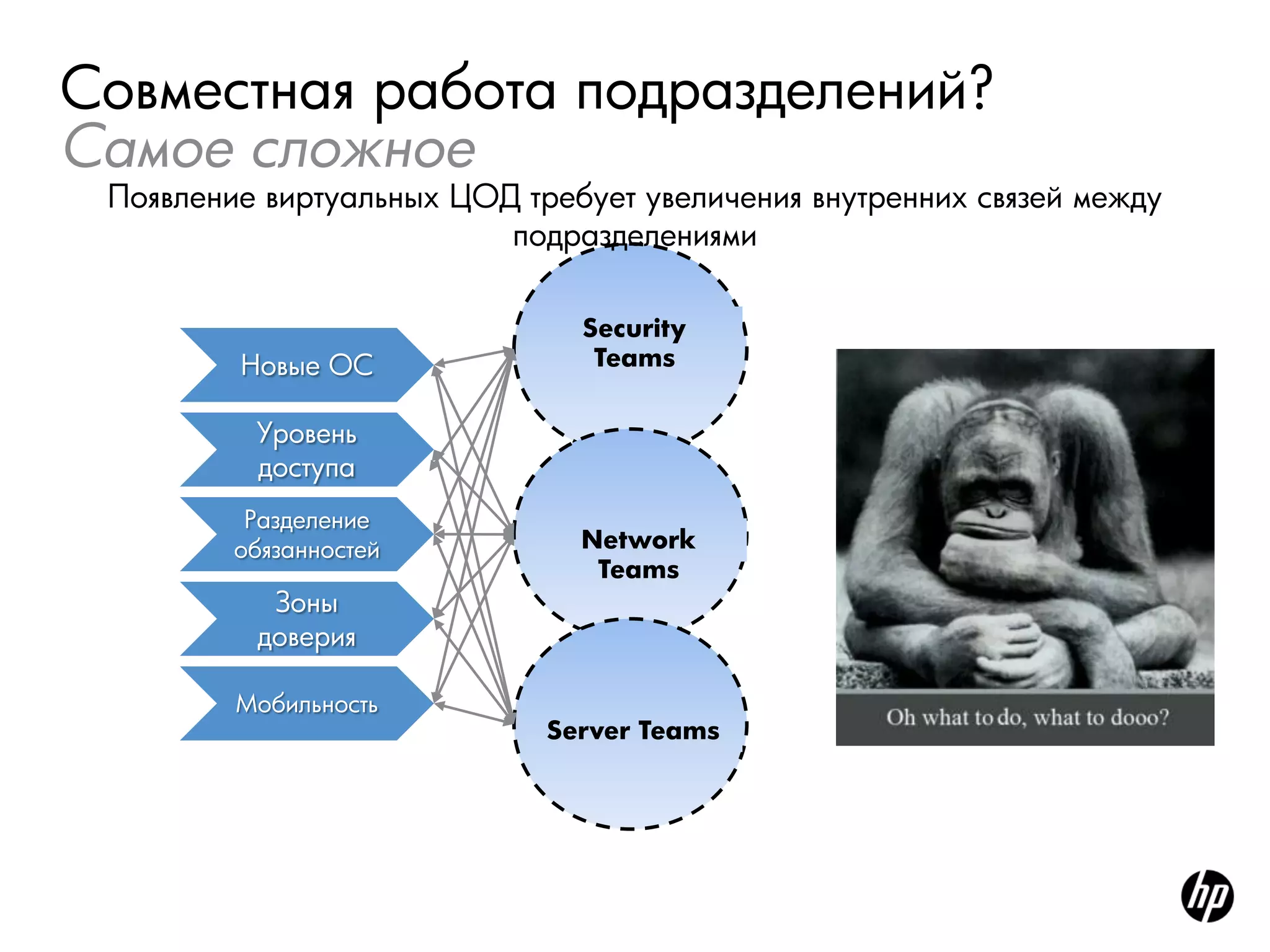 Совместная работа подразделений?
Самое сложное

Появление виртуальных ЦОД требует увеличения внутренних связей между подразделениями

Новые ОС

Уровень доступа

Разделение обязанностей

Зоны доверия

Мобильность

Security Teams

Network Teams

Server Teams

Oh what to do, what to dooo?

hp